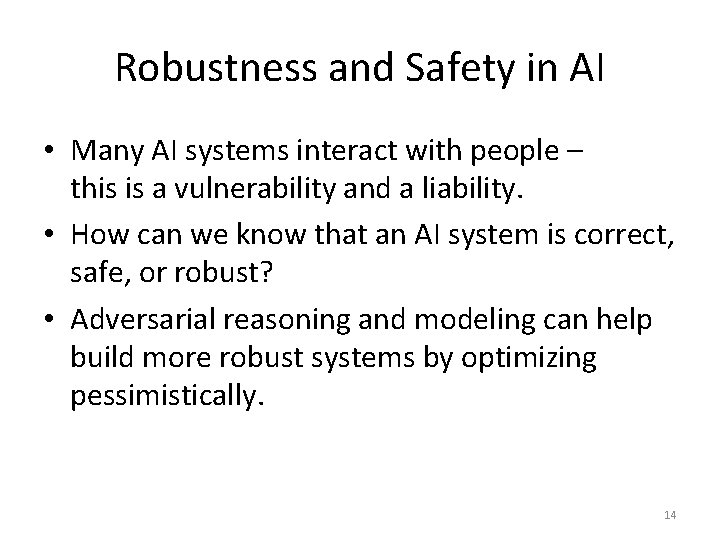 Robustness and Safety in AI

• Many AI systems interact with people – this is a vulnerability and a liability.

• How can we know that an AI system is correct, safe, or robust?

• Adversarial reasoning and modeling can help build more robust systems by optimizing pessimistically.

14